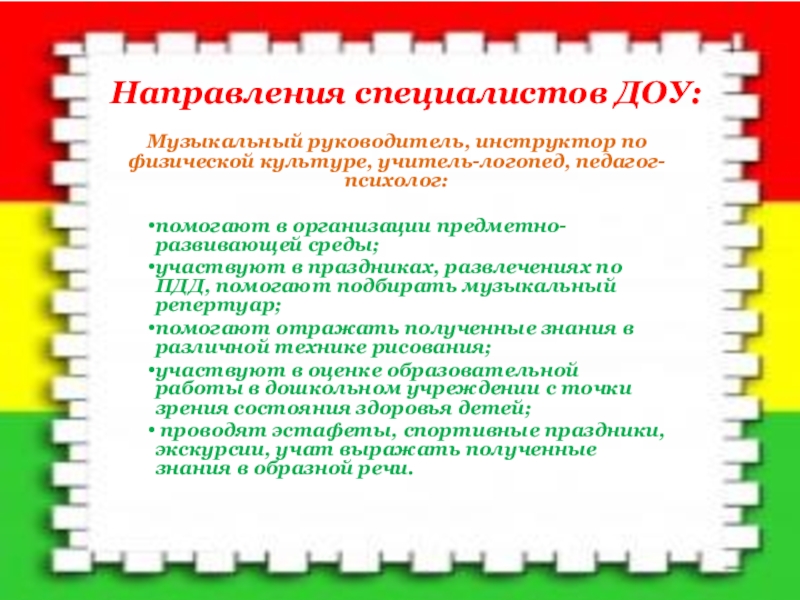 Направления специалистов ДОУ:

Музыкальный руководитель, инструктор по физической культуре, учитель-логопед, педагог-психолог:

•помогают в организации предметно-развивающей среды;
•участвуют в праздниках, развлечениях по ПДД, помогают подбирать музыкальный репертуар;
•помогают отражать полученные знания в различной технике рисования;
•участвуют в оценке образовательной работы в дошкольном учреждении с точки зрения состояния здоровья детей;
• проводят эстафеты, спортивные праздники, экскурсии, учат выражать полученные знания в образной речи.